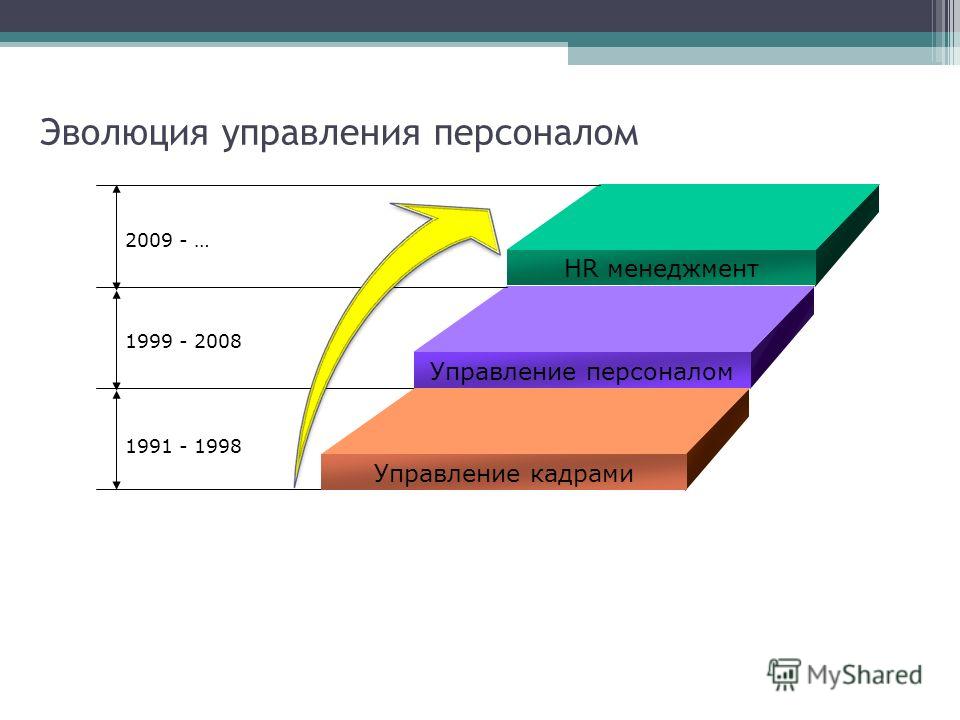 Эволюция управления персоналом

2009 - …

HR менеджмент

1999 - 2008

Управление персоналом

1991 - 1998

Управление кадрами

MyShared